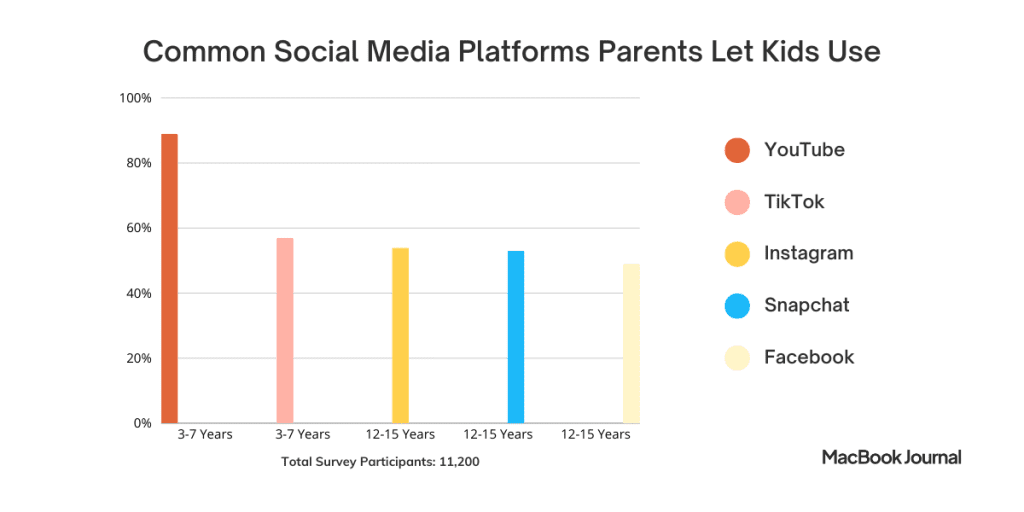 Common Social Media Platforms Parents Let Kids Use

100%
80%
60%
40%
20%
0%

3-7 Years
3-7 Years
12-15 Years
12-15 Years
12-15 Years

Total Survey Participants: 11,200

YouTube
TikTok
Instagram
Snapchat
Facebook

MacBook Journal